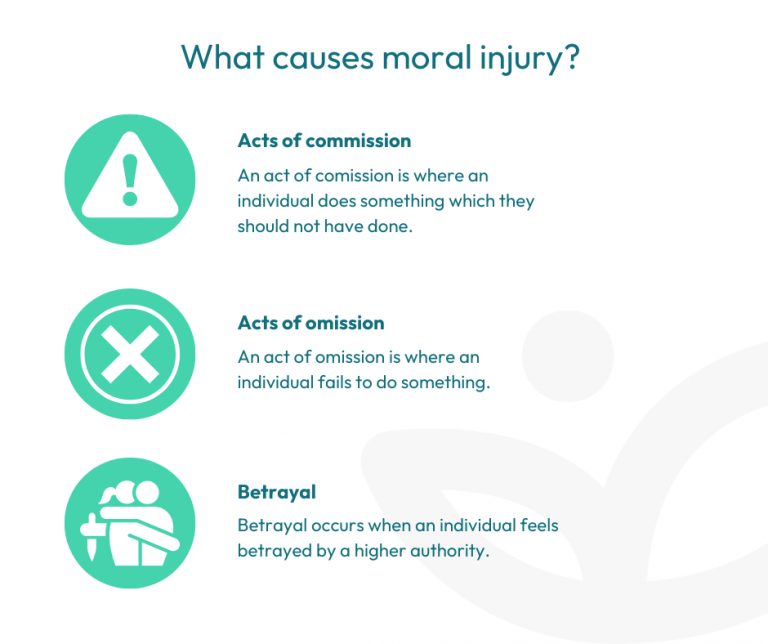 What causes moral injury?

Acts of commission

An act of comission is where an individual does something which they should not have done.

Acts of omission

An act of omission is where an individual fails to do something.

Betrayal

Betrayal occurs when an individual feels betrayed by a higher authority.